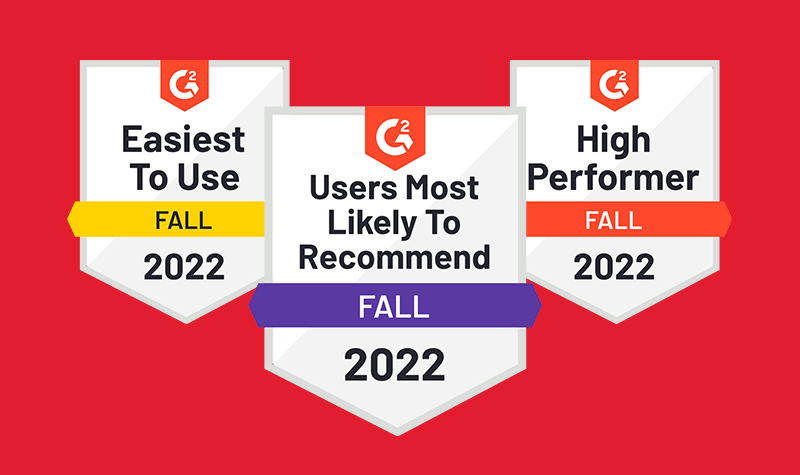 G2
Easiest To Use
FALL
2022

G2
Users Most Likely To Recommend
FALL
2022

G2
High Performer
FALL
2022